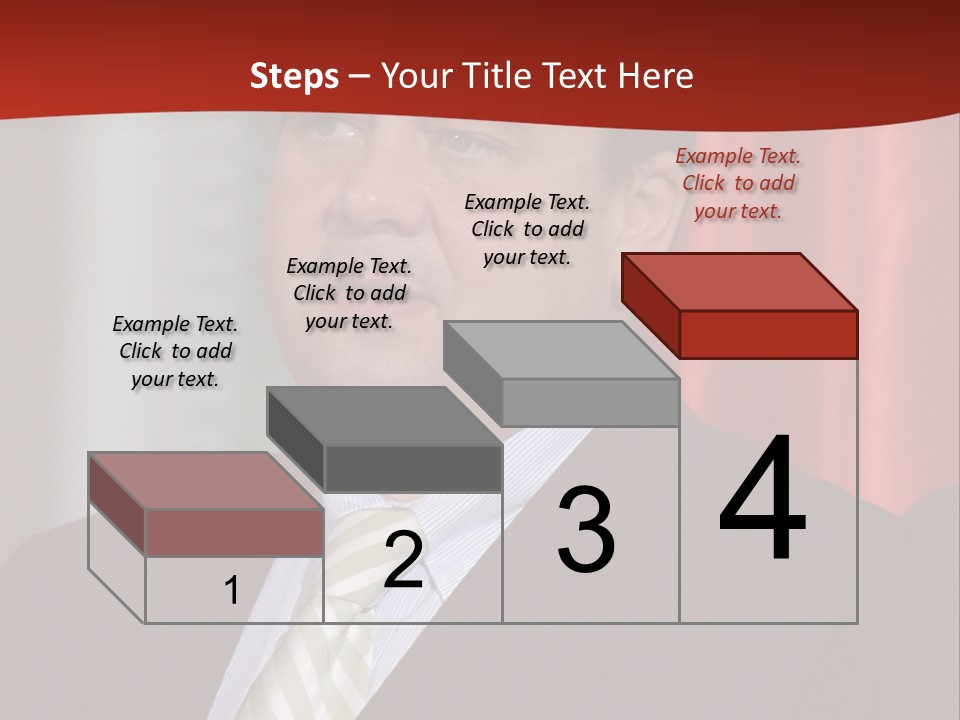 Steps – Your Title Text Here

Example Text. Click to add your text.

Example Text. Click to add your text.

Example Text. Click to add your text.

Example Text. Click to add your text.

1

2

3

4